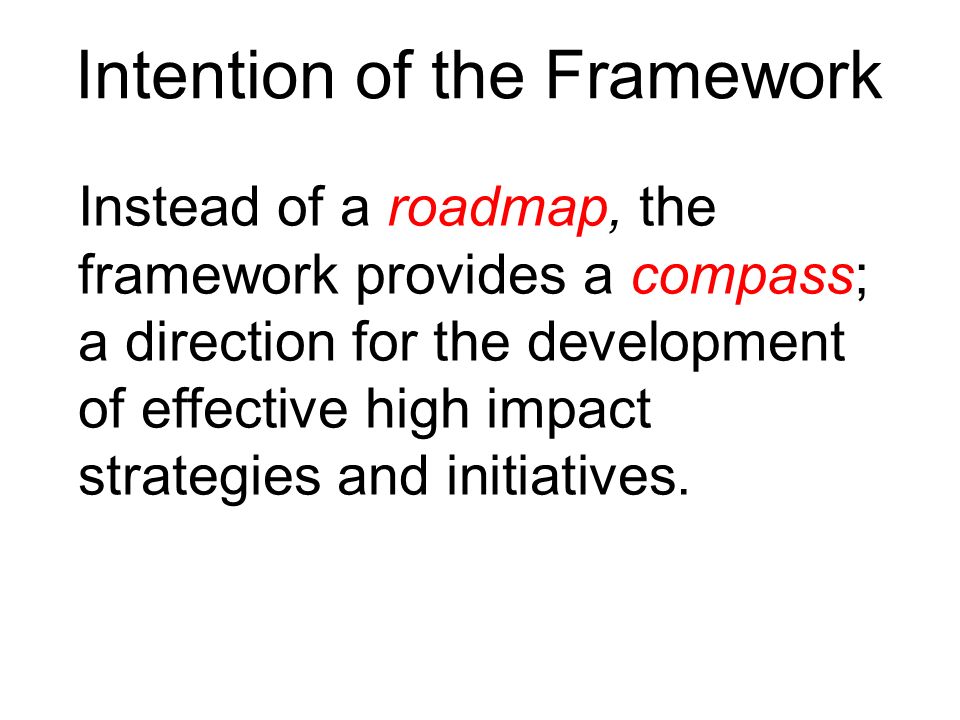 Intention of the Framework

Instead of a roadmap, the framework provides a compass; a direction for the development of effective high impact strategies and initiatives.